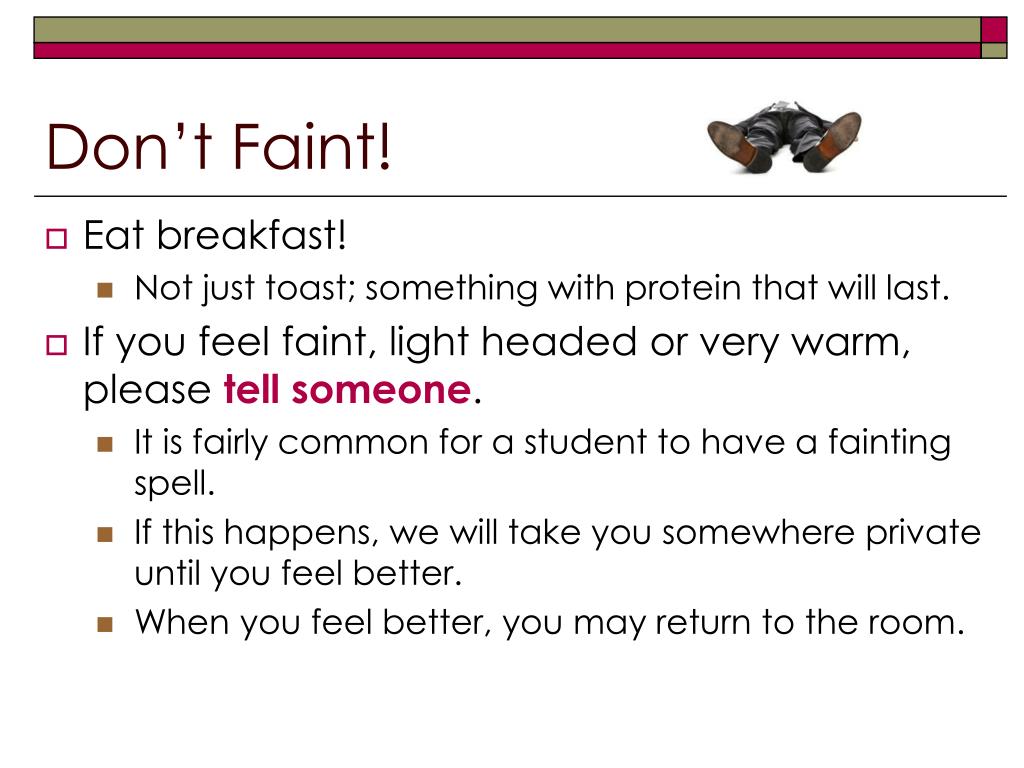 Don’t Faint!

Eat breakfast!

Not just toast; something with protein that will last.

If you feel faint, light headed or very warm, please tell someone.

It is fairly common for a student to have a fainting spell.

If this happens, we will take you somewhere private until you feel better.

When you feel better, you may return to the room.